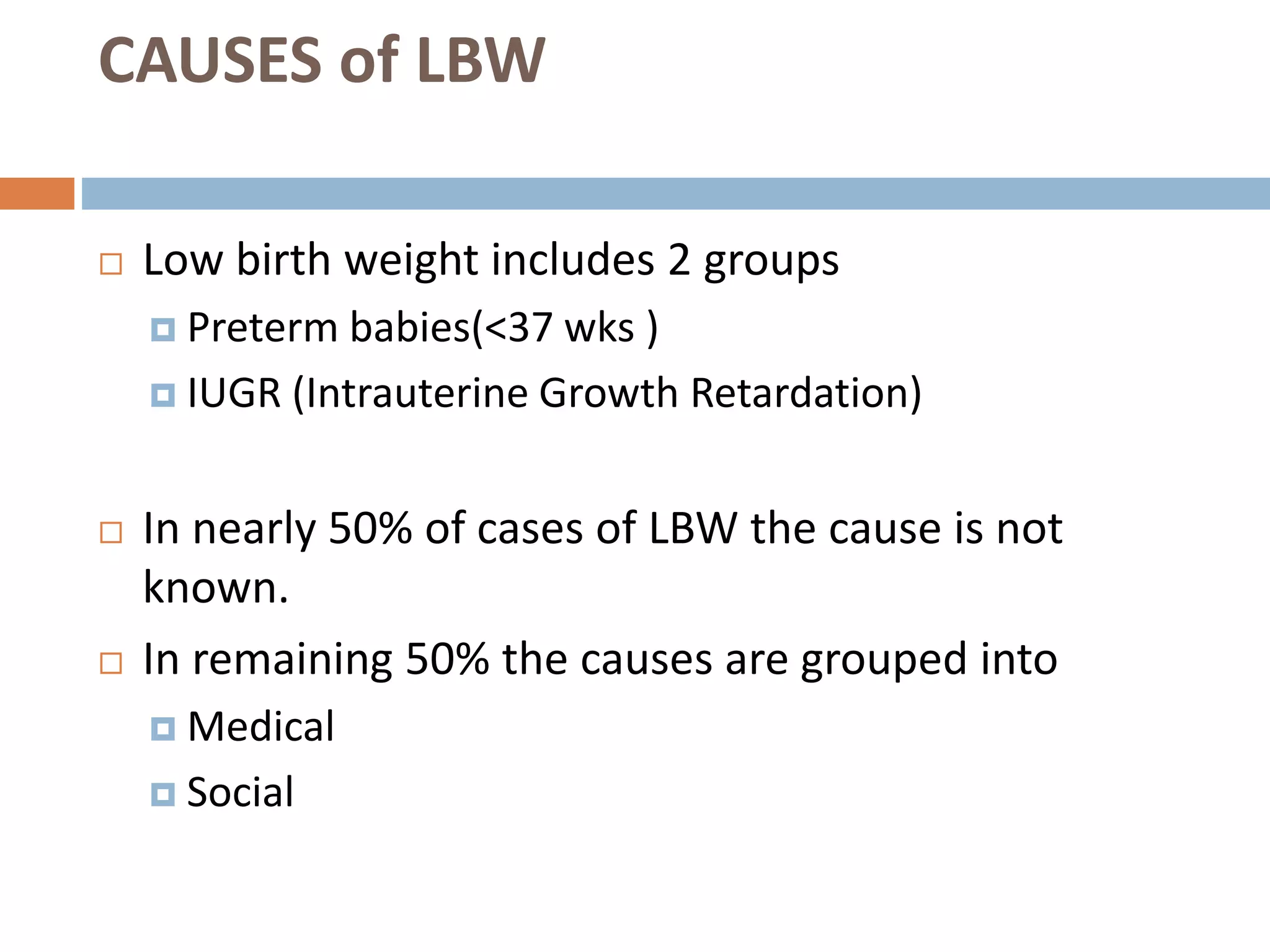 CAUSES of LBW

Low birth weight includes 2 groups

Preterm babies(<37 wks )

IUGR (Intrauterine Growth Retardation)

In nearly 50% of cases of LBW the cause is not known.

In remaining 50% the causes are grouped into

Medical

Social